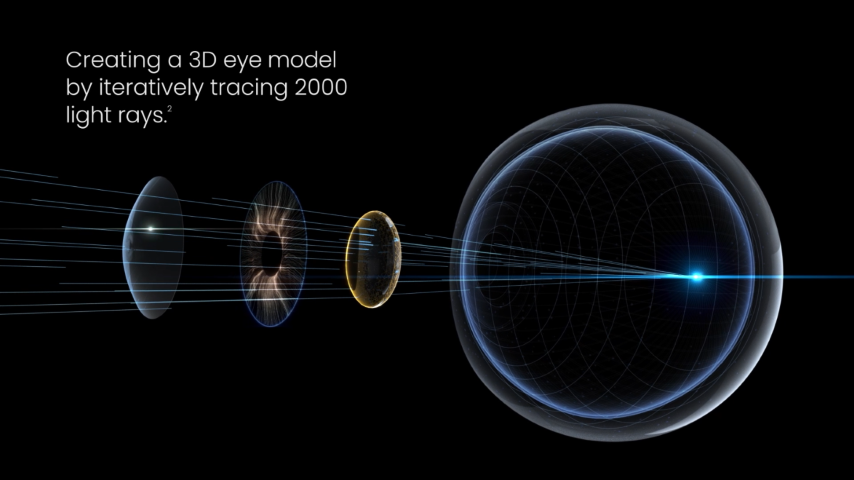 Creating a 3D eye model by iteratively tracing 2000 light rays.$^2$